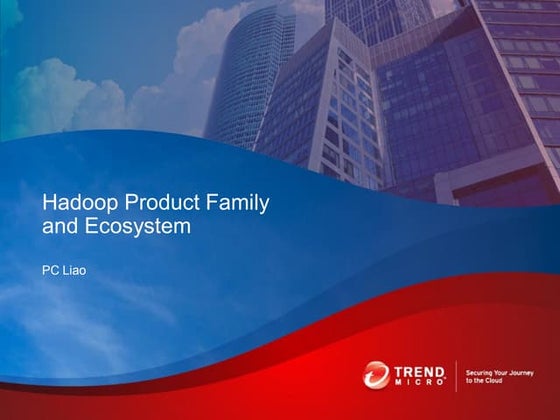 Hadoop Product Family and Ecosystem

PC Liao

TREND MICRO

Securing Your Journey to the Cloud